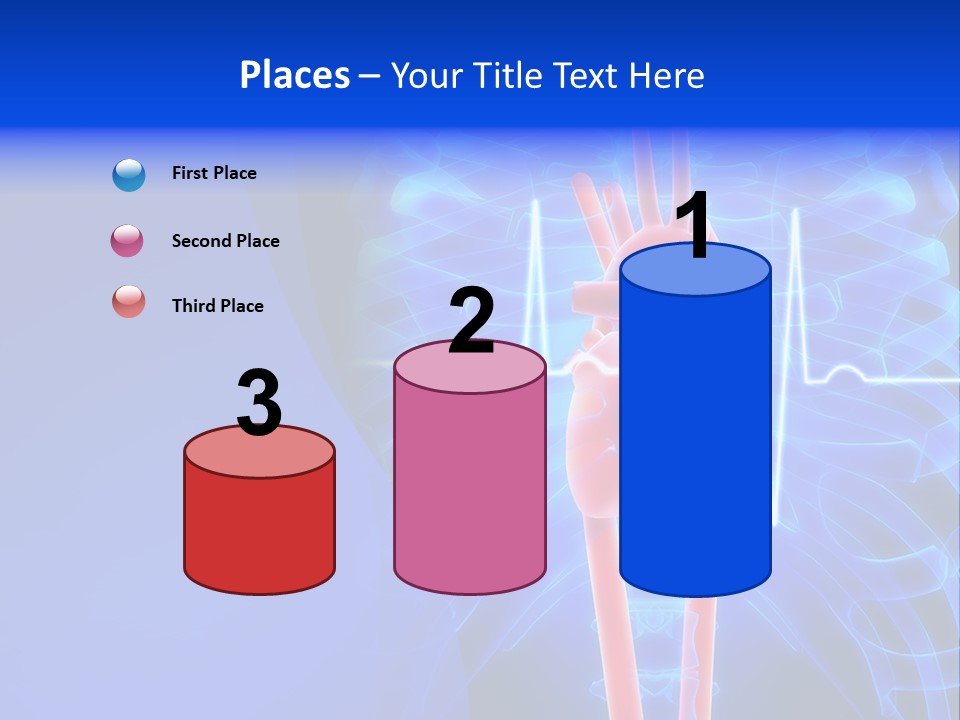 Places – Your Title Text Here

First Place

Second Place

Third Place

3

2

1